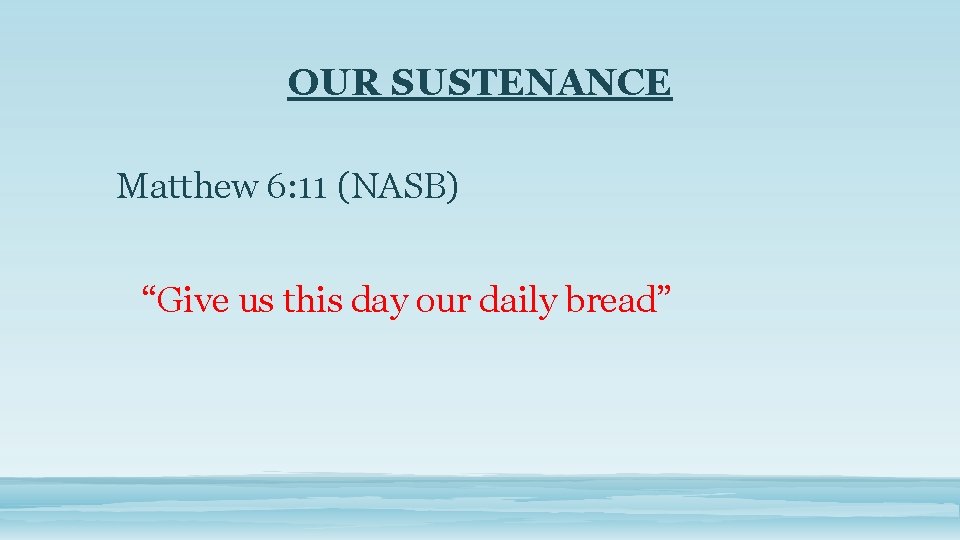 OUR SUSTENANCE

Matthew 6:11 (NASB)

“Give us this day our daily bread”